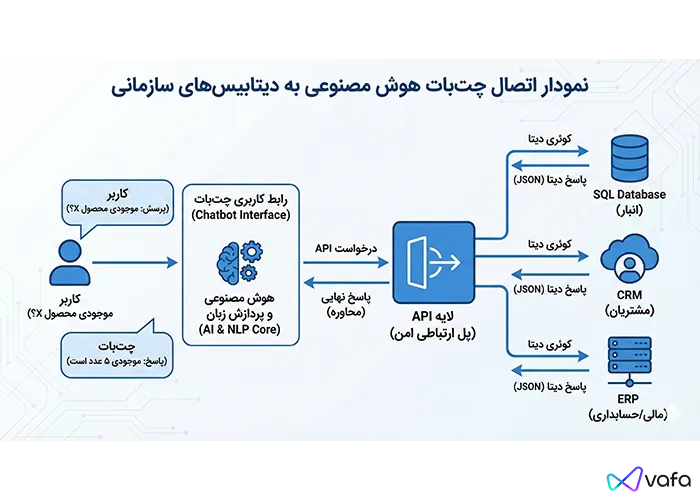 نمودار اتصال چت‌بات هوش مصنوعی به دیتابیس‌های سازمانی

کاربر
(پرسش: موجودی محصول X؟)

کاربر
موجودی محصول X؟

چت‌بات
(پاسخ: موجودی ۵ عدد است)

رابط کاربری چت‌بات
(Chatbot Interface)

هوش مصنوعی
و پردازش زبان
(AI & NLP Core)

درخواست API

پاسخ نهایی
(محاوره)

لایه API
(پل ارتباطی امن)

کوئری دیتا

پاسخ دیتا (JSON)

SQL Database
(انبار)

کوئری دیتا

پاسخ دیتا (JSON)

CRM
(مشتریان)

کوئری دیتا

پاسخ دیتا (JSON)

ERP
(مالی/حسابداری)

vafa